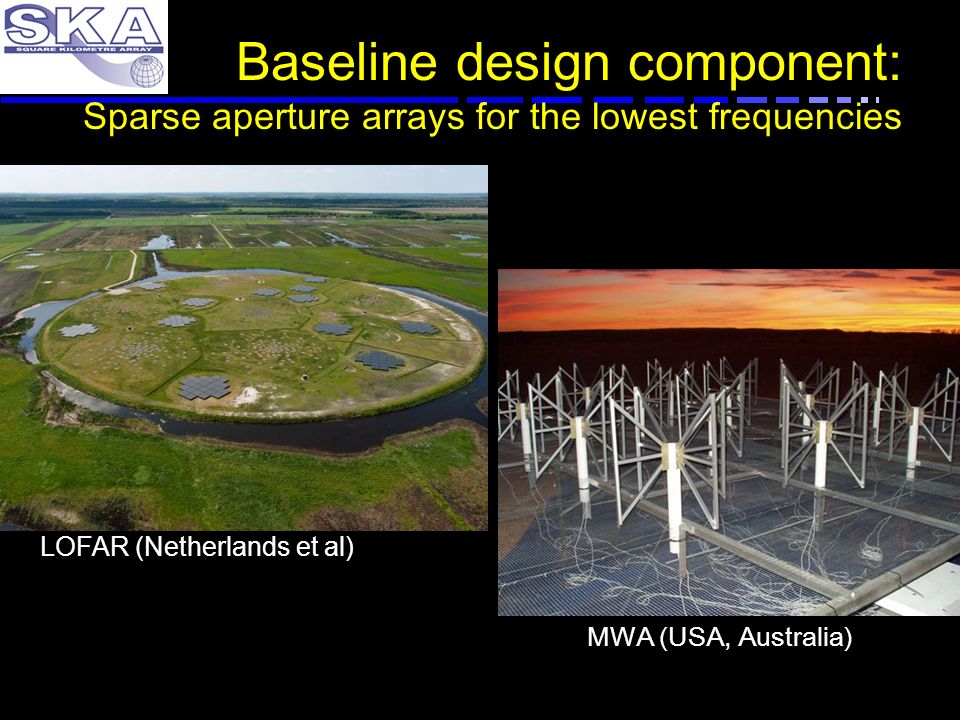 SKA
SQUARE KILOMETRE ARRAY

Baseline design component:
Sparse aperture arrays for the lowest frequencies

LOFAR (Netherlands et al)

MWA (USA, Australia)